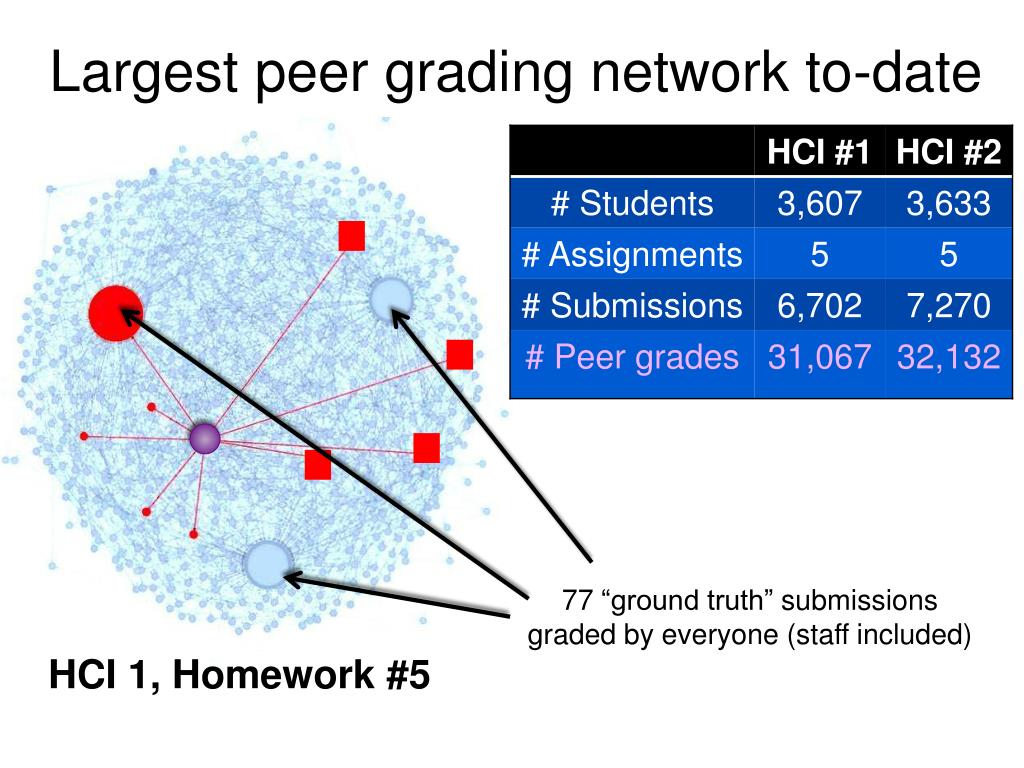 Largest peer grading network to-date

| | HCI #1 | HCI #2 |
|---|---|---|
| # Students | 3,607 | 3,633 |
| # Assignments | 5 | 5 |
| # Submissions | 6,702 | 7,270 |
| # Peer grades | 31,067 | 32,132 |

77 “ground truth” submissions graded by everyone (staff included)

HCI 1, Homework #5